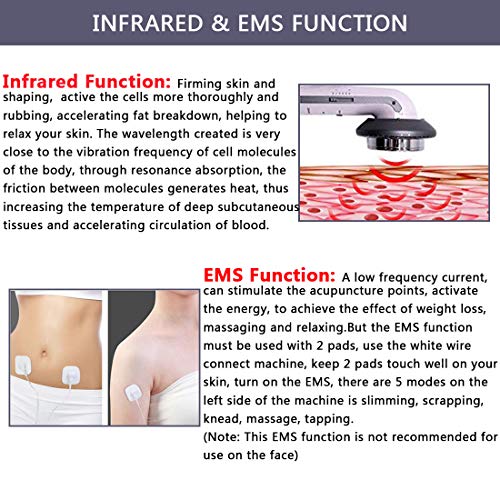 INFRARED & EMS FUNCTION

Infrared Function: Firming skin and shaping, active the cells more thoroughly and rubbing, accelerating fat breakdown, helping to relax your skin. The wavelength created is very close to the vibration frequency of cell molecules of the body, through resonance absorption, the friction between molecules generates heat, thus increasing the temperature of deep subcutaneous tissues and accelerating circulation of blood.

EMS Function: A low frequency current, can stimulate the acupuncture points, activate the energy, to achieve the effect of weight loss, massaging and relaxing.But the EMS function must be used with 2 pads, use the white wire connect machine, keep 2 pads touch well on your skin, turn on the EMS, there are 5 modes on the left side of the machine is slimming, scrapping, knead, massage, tapping.
(Note: This EMS function is not recommended for use on the face)